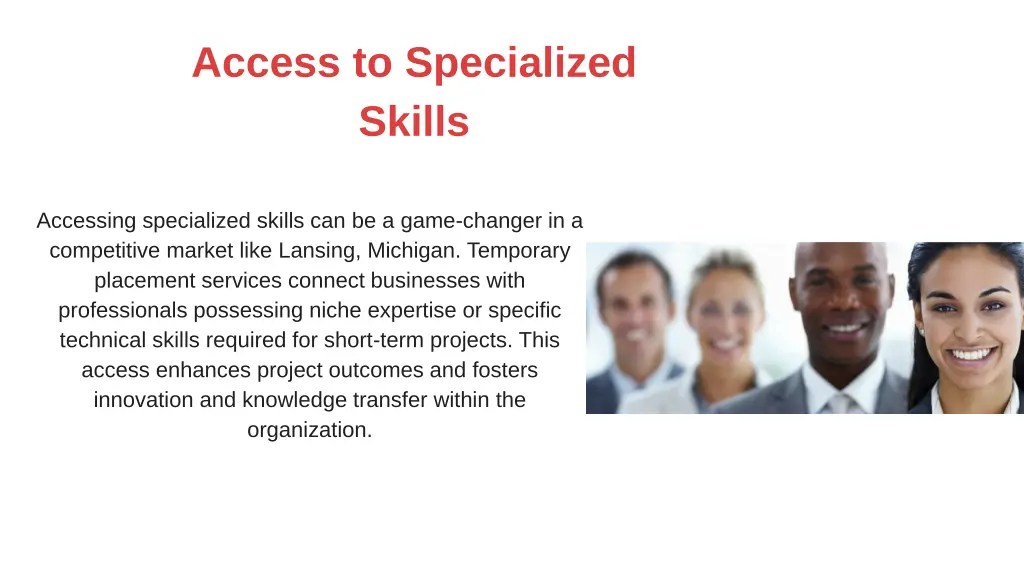 Access to Specialized Skills

Accessing specialized skills can be a game-changer in a competitive market like Lansing, Michigan. Temporary placement services connect businesses with professionals possessing niche expertise or specific technical skills required for short-term projects. This access enhances project outcomes and fosters innovation and knowledge transfer within the organization.